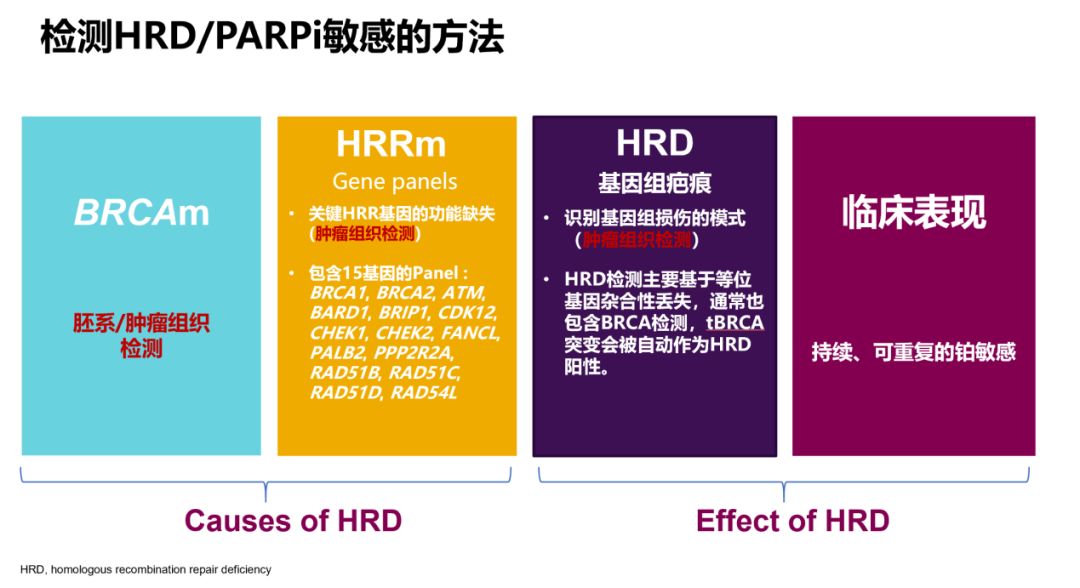 检测HRD/PARPi敏感的方法

BRCAm

胚系/肿瘤组织检测

HRRm

Gene panels

• 关键HRR基因的功能缺失（肿瘤组织检测）

• 包含15基因的Panel：BRCA1, BRCA2, ATM, BARD1, BRIP1, CDK12, CHEK1, CHEK2, FANCL, PALB2, PPP2R2A, RAD51B, RAD51C, RAD51D, RAD54L

HRD

基因组疤痕

• 识别基因组损伤的模式（肿瘤组织检测）

• HRD检测主要基于等位基因杂合性丢失，通常也包含BRCA检测，tBRCA突变会被自动作为HRD阳性。

临床表现

持续、可重复的铂敏感

Causes of HRD

Effect of HRD

HRD, homologous recombination repair deficiency